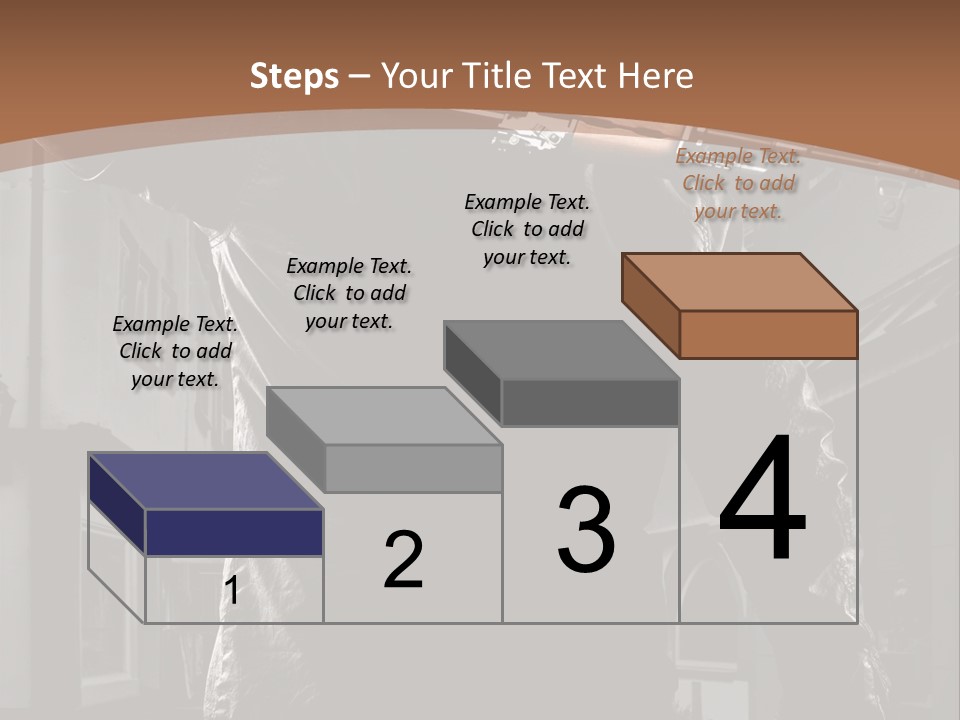 Steps – Your Title Text Here

Example Text. Click to add your text.

Example Text. Click to add your text.

Example Text. Click to add your text.

Example Text. Click to add your text.

1

2

3

4